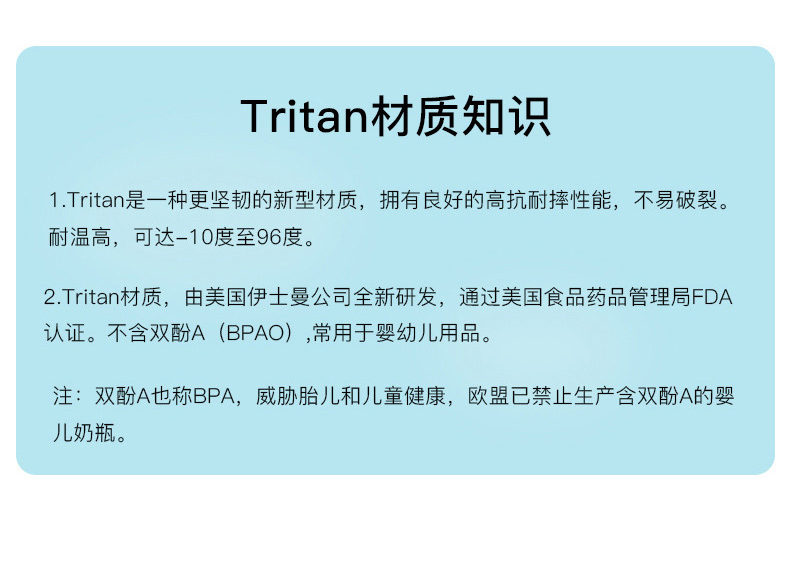 Tritan材质知识

1.Tritan是一种更坚韧的新型材质，拥有良好的高抗耐摔性能，不易破裂。耐温高，可达-10度至96度。

2.Tritan材质，由美国伊士曼公司全新研发，通过美国食品药品管理局FDA认证。不含双酚A（BPAO）,常用于婴幼儿用品。

注：双酚A也称BPA，威胁胎儿和儿童健康，欧盟已禁止生产含双酚A的婴儿奶瓶。